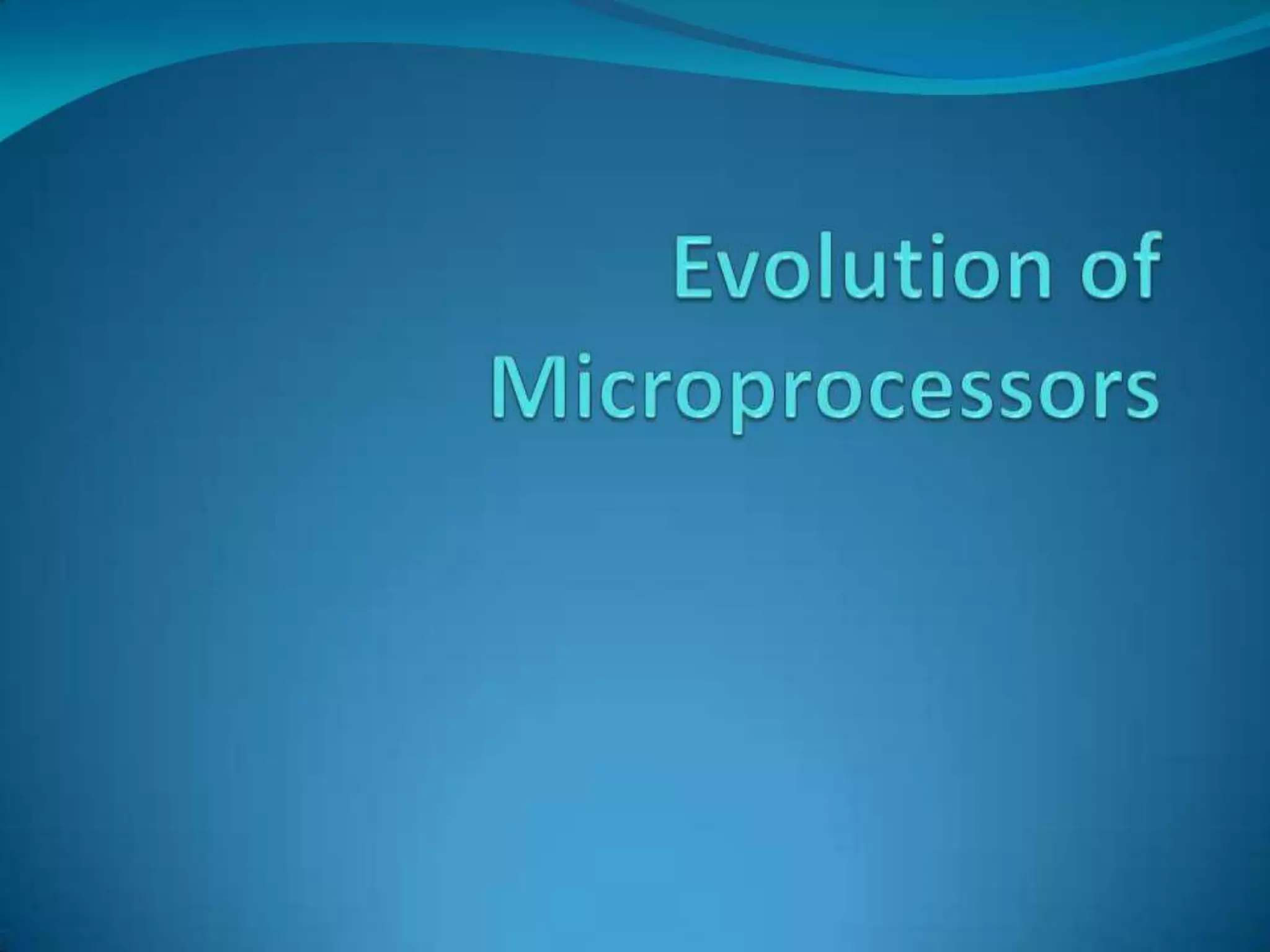 Evolution of Microprocessors